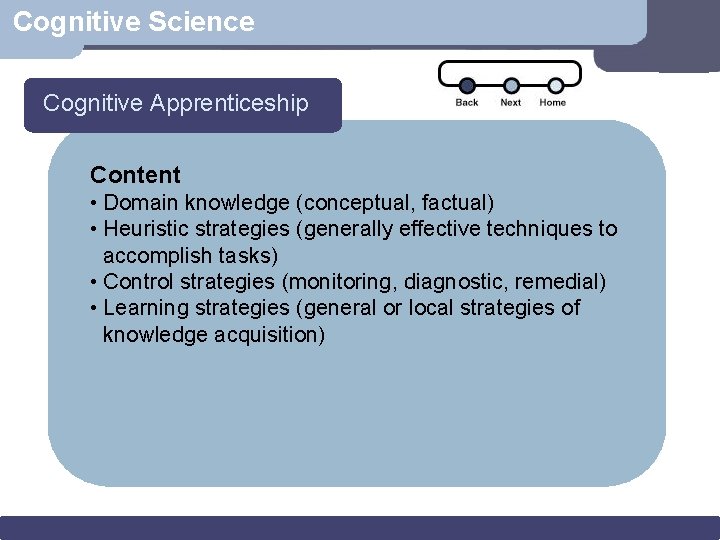 Cognitive Science

Cognitive Apprenticeship

Back Next Home

Content
• Domain knowledge (conceptual, factual)
• Heuristic strategies (generally effective techniques to accomplish tasks)
• Control strategies (monitoring, diagnostic, remedial)
• Learning strategies (general or local strategies of knowledge acquisition)